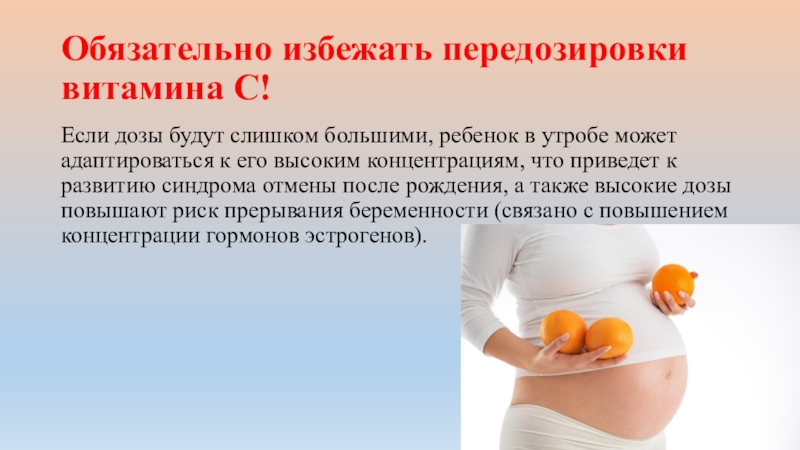 Обязательно избежать передозировки витамина С!

Если дозы будут слишком большими, ребенок в утробе может адаптироваться к его высоким концентрациям, что приведет к развитию синдрома отмены после рождения, а также высокие дозы повышают риск прерывания беременности (связано с повышением концентрации гормонов эстрогенов).